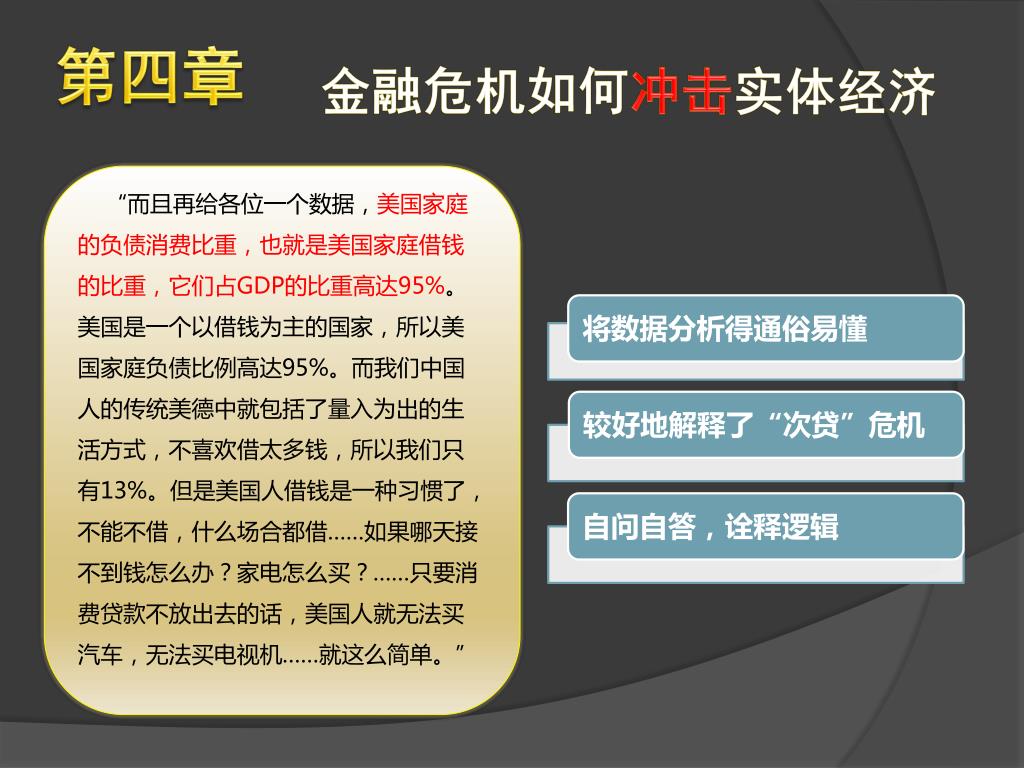 第四章

金融危机如何冲击实体经济

“而且再给各位一个数据，美国家庭的负债消费比重，也就是美国家庭借钱的比重，它们占GDP的比重高达95%。美国是一个以借钱为主的国家，所以美国家庭负债比例高达95%。而我们中国人的传统美德中就包括了量入为出的生活方式，不喜欢借太多钱，所以我们只有13%。但是美国人借钱是一种习惯了，不能不借，什么场合都借……如果哪天接不到钱怎么办？家电怎么买？……只要消费贷款不放出去的话，美国人就无法买汽车，无法买电视机……就这么简单。”

将数据分析得通俗易懂

较好地解释了“次贷”危机

自问自答，诠释逻辑